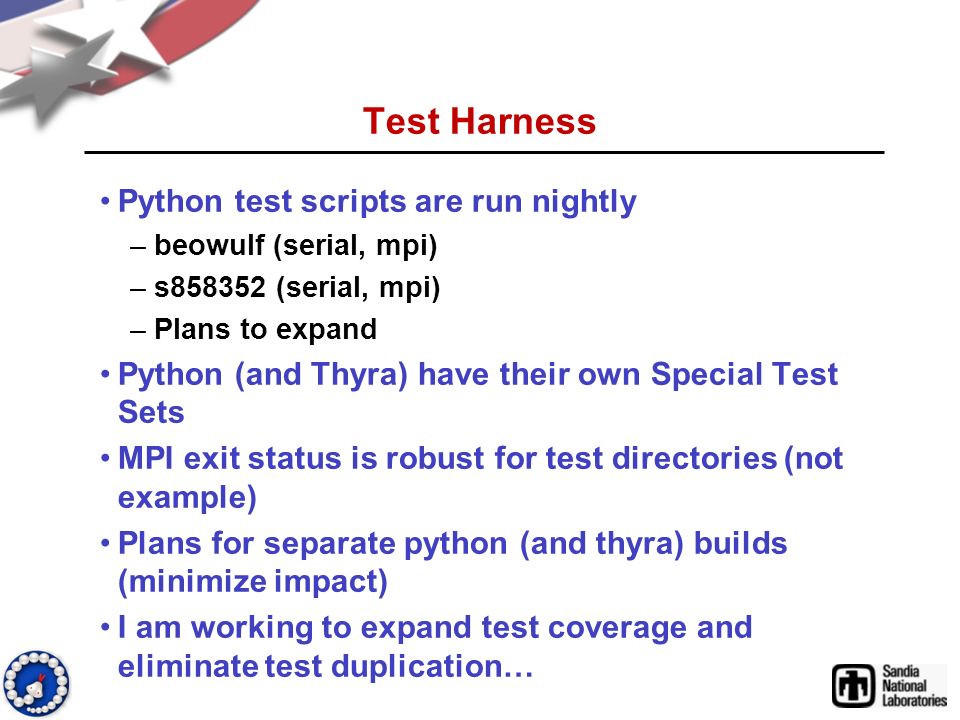 Test Harness

• Python test scripts are run nightly
– beowulf (serial, mpi)
– s858352 (serial, mpi)
– Plans to expand
• Python (and Thyra) have their own Special Test Sets
• MPI exit status is robust for test directories (not example)
• Plans for separate python (and thyra) builds (minimize impact)
• I am working to expand test coverage and eliminate test duplication…

Sandia National Laboratories